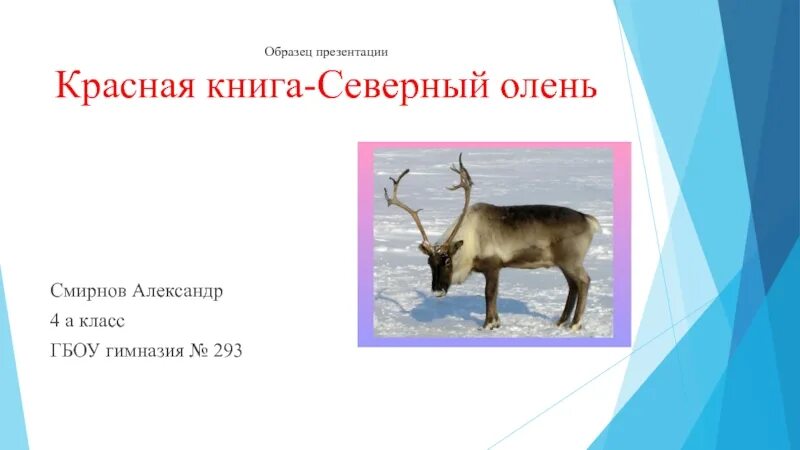 Образец презентации

Красная книга-Северный олень

Смирнов Александр
4 а класс
ГБОУ гимназия № 293